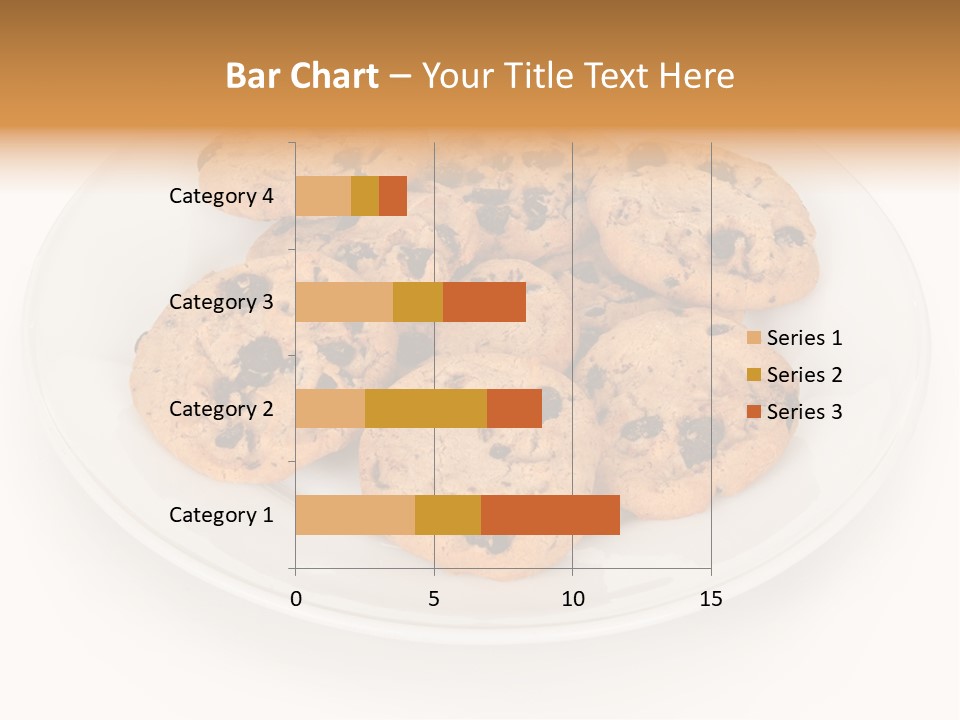 Bar Chart – Your Title Text Here

Category 4
Category 3
Category 2
Category 1

0
5
10
15

Series 1
Series 2
Series 3